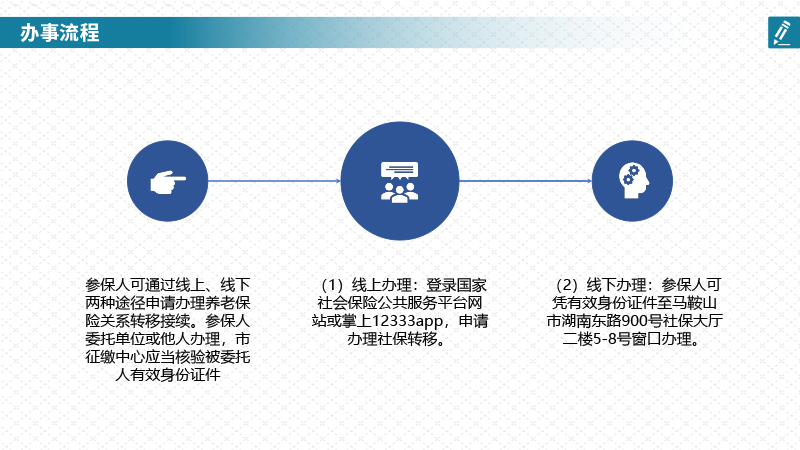 办事流程

参保人可通过线上、线下两种途径申请办理养老保险关系转移接续。参保人委托单位或他人办理，市征缴中心应当核验被委托人有效身份证件

（1）线上办理：登录国家社会保险公共服务平台网站或掌上12333app，申请办理社保转移。

（2）线下办理：参保人可凭有效身份证件至马鞍山市湖南东路900号社保大厅二楼5-8号窗口办理。